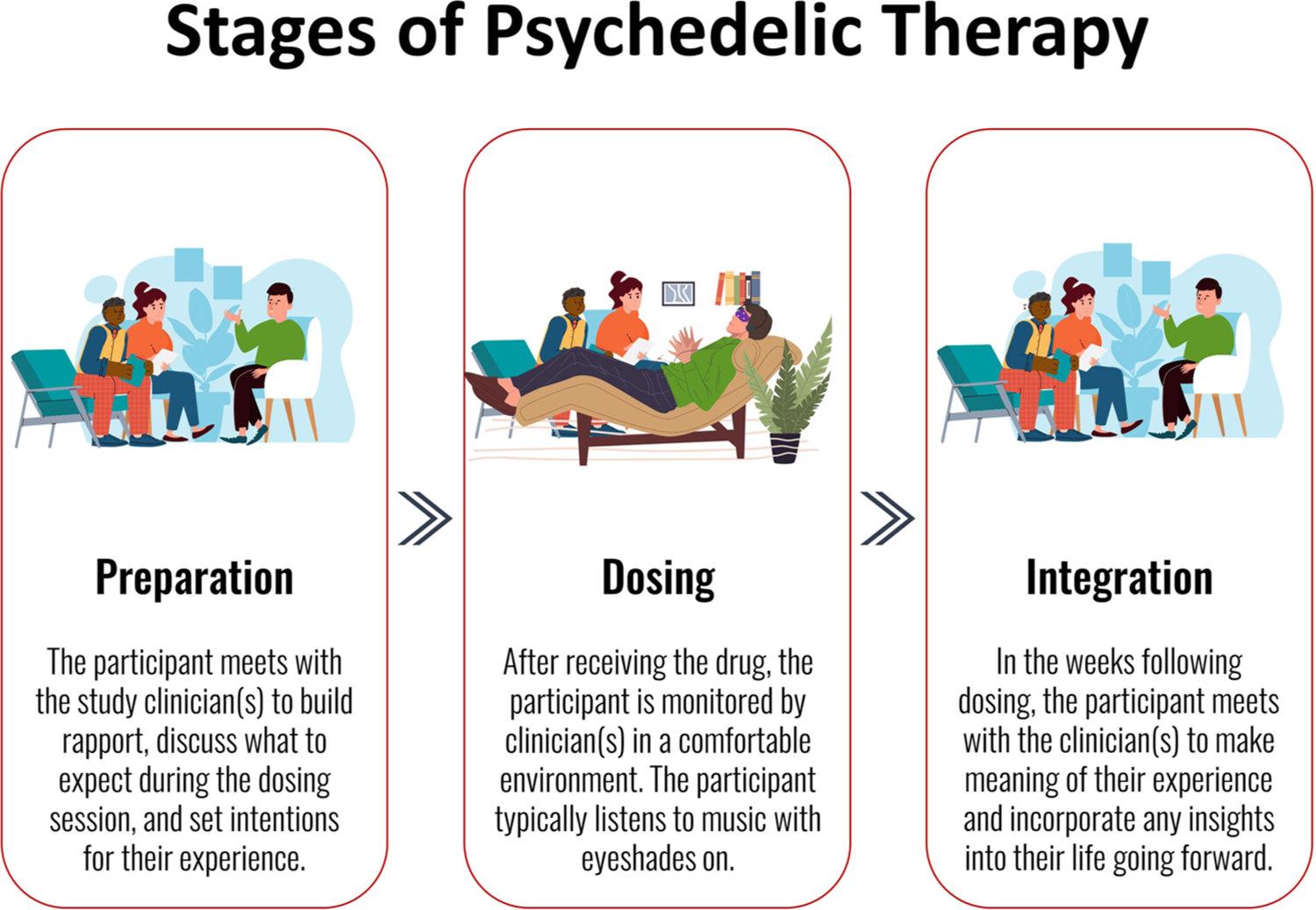 Stages of Psychedelic Therapy

Preparation

The participant meets with the study clinician(s) to build rapport, discuss what to expect during the dosing session, and set intentions for their experience.

Dosing

After receiving the drug, the participant is monitored by clinician(s) in a comfortable environment. The participant typically listens to music with eyeshades on.

Integration

In the weeks following dosing, the participant meets with the clinician(s) to make meaning of their experience and incorporate any insights into their life going forward.